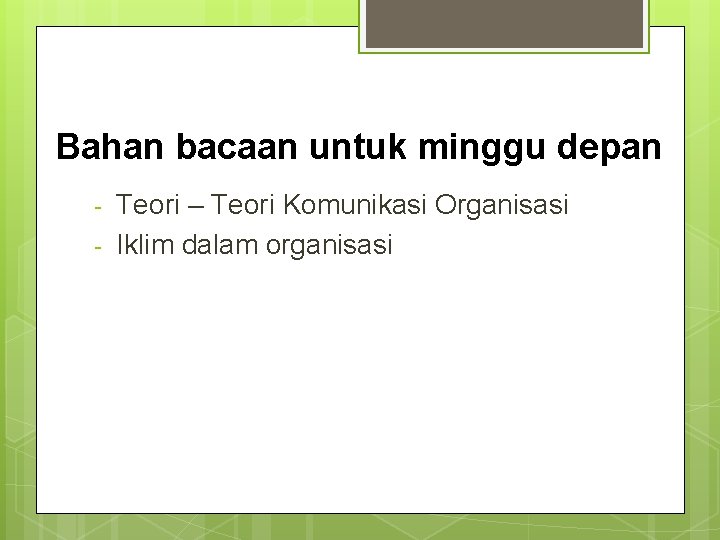 Bahan bacaan untuk minggu depan

- Teori – Teori Komunikasi Organisasi
- Iklim dalam organisasi